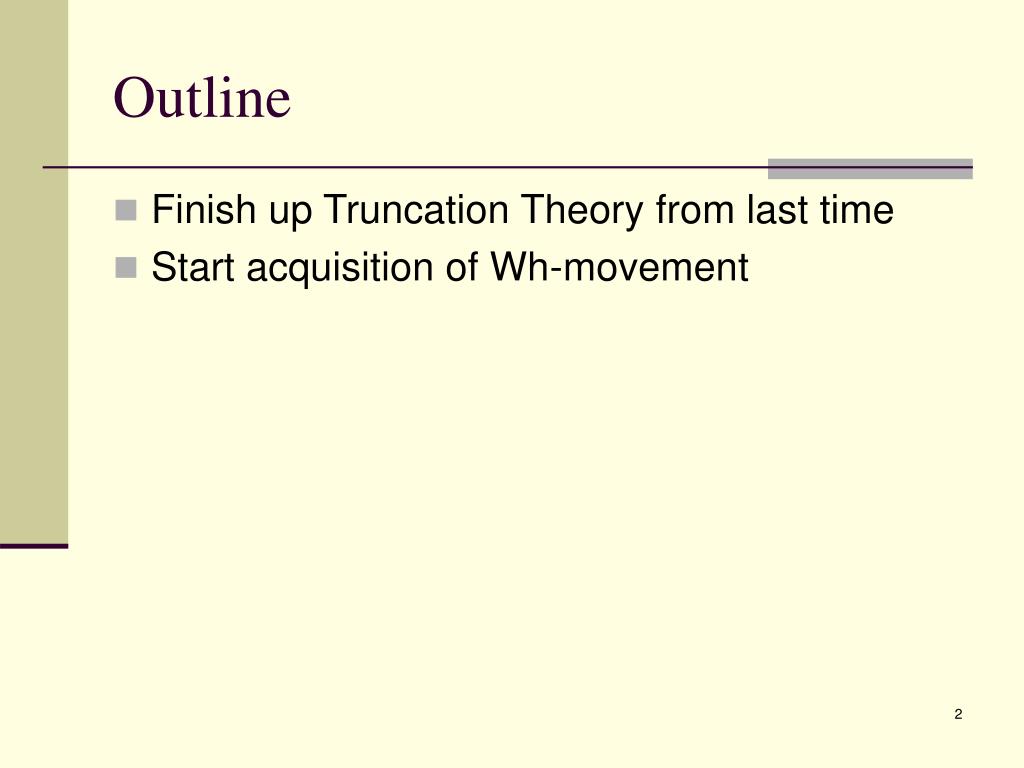 Outline

Finish up Truncation Theory from last time
Start acquisition of Wh-movement

2